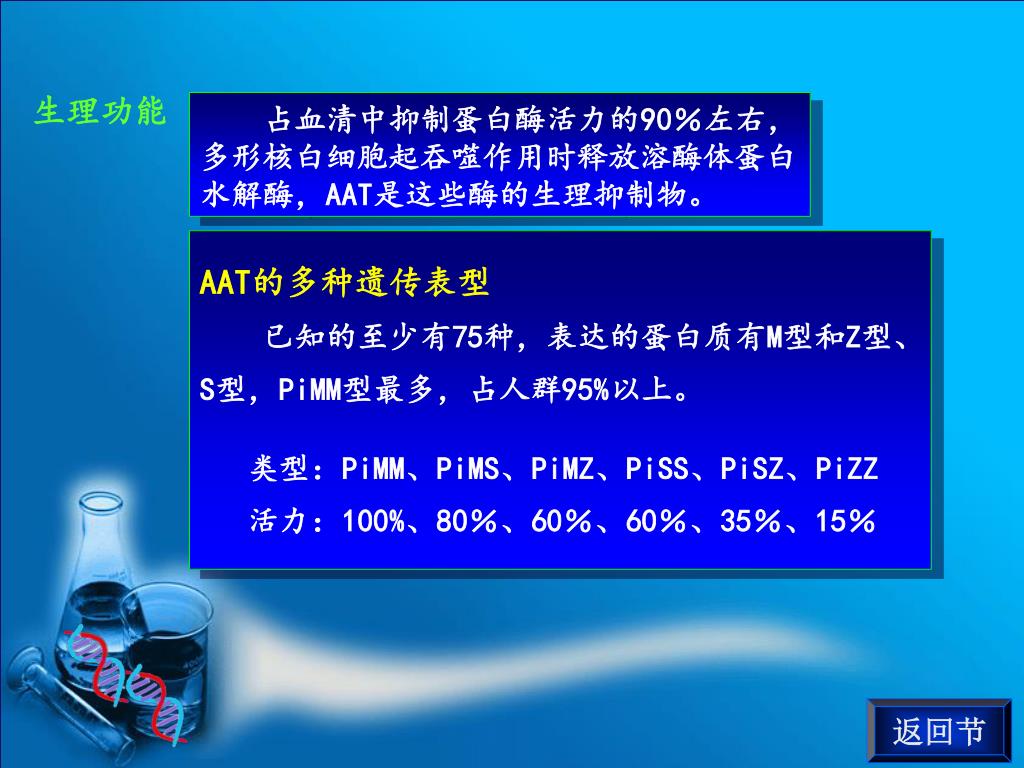 生理功能

占血清中抑制蛋白酶活力的90%左右，多形核白细胞起吞噬作用时释放溶酶体蛋白水解酶，AAT是这些酶的生理抑制物。

AAT的多种遗传表型

已知的至少有75种，表达的蛋白质有M型和Z型、S型，PiMM型最多，占人群95%以上。

类型：PiMM、PiMS、PiMZ、PiSS、PiSZ、PiZZ

活力：100%、80%、60%、60%、35%、15%

返回节